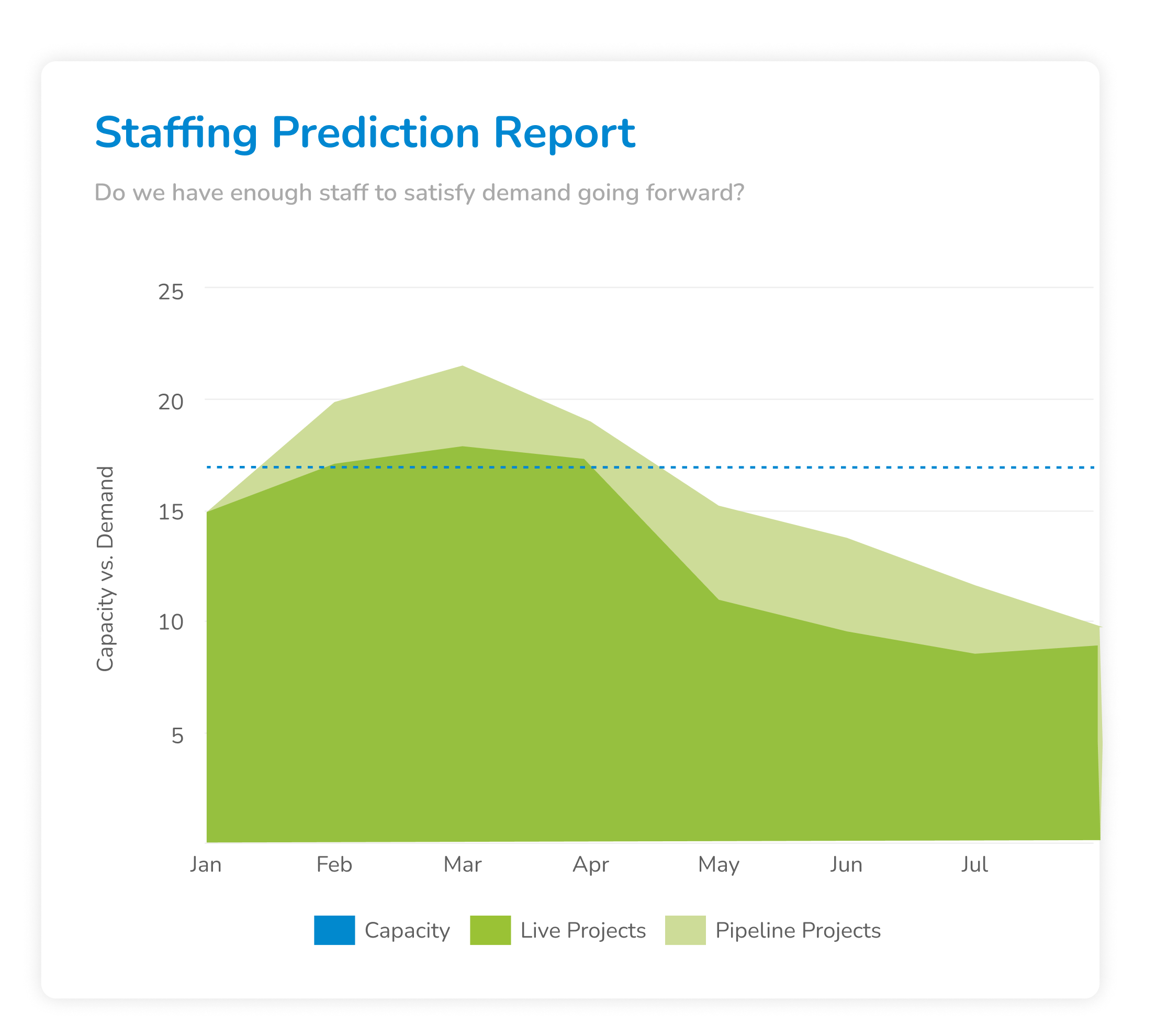 Staffing Prediction Report

Do we have enough staff to satisfy demand going forward?

Capacity vs. Demand

25
20
15
10
5

Jan Feb Mar Apr May Jun Jul

Capacity Live Projects Pipeline Projects